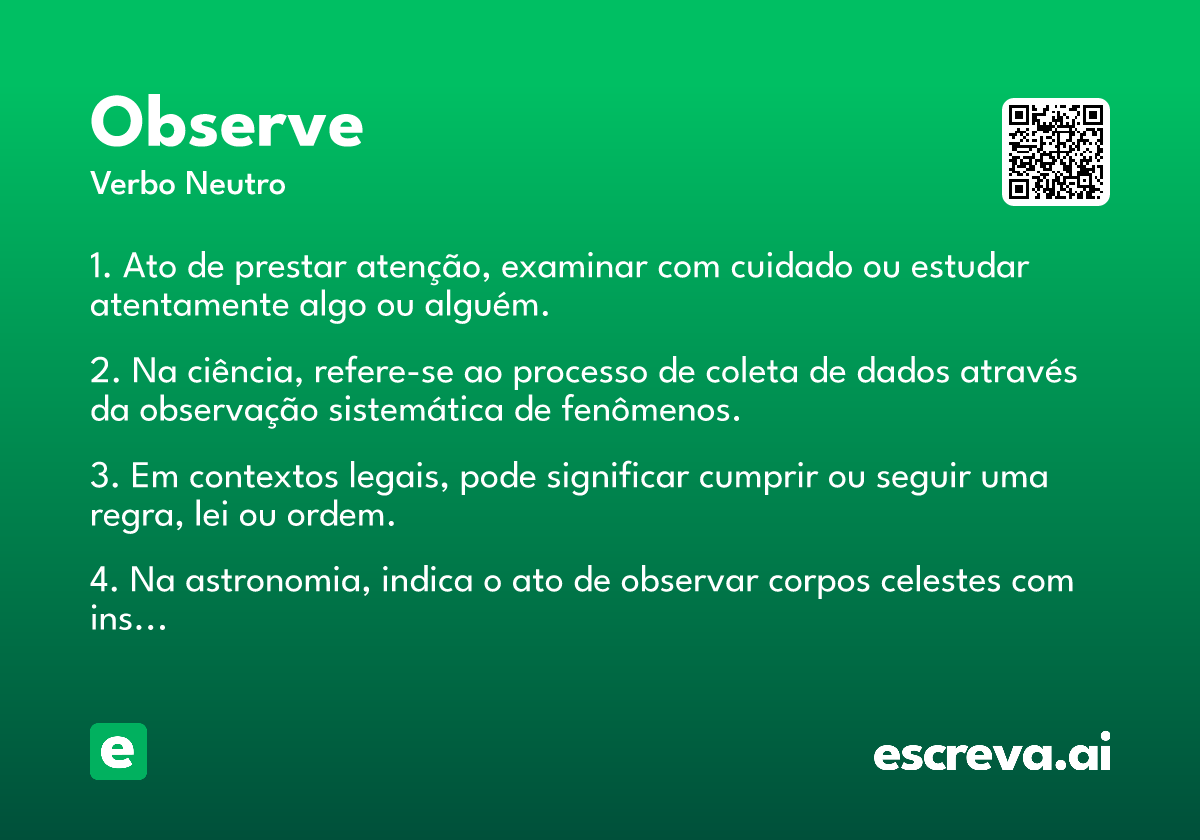 Observe
Verbo Neutro

1. Ato de prestar atenção, examinar com cuidado ou estudar atentamente algo ou alguém.

2. Na ciência, refere-se ao processo de coleta de dados através da observação sistemática de fenômenos.

3. Em contextos legais, pode significar cumprir ou seguir uma regra, lei ou ordem.

4. Na astronomia, indica o ato de observar corpos celestes com ins...

e

escreva.ai